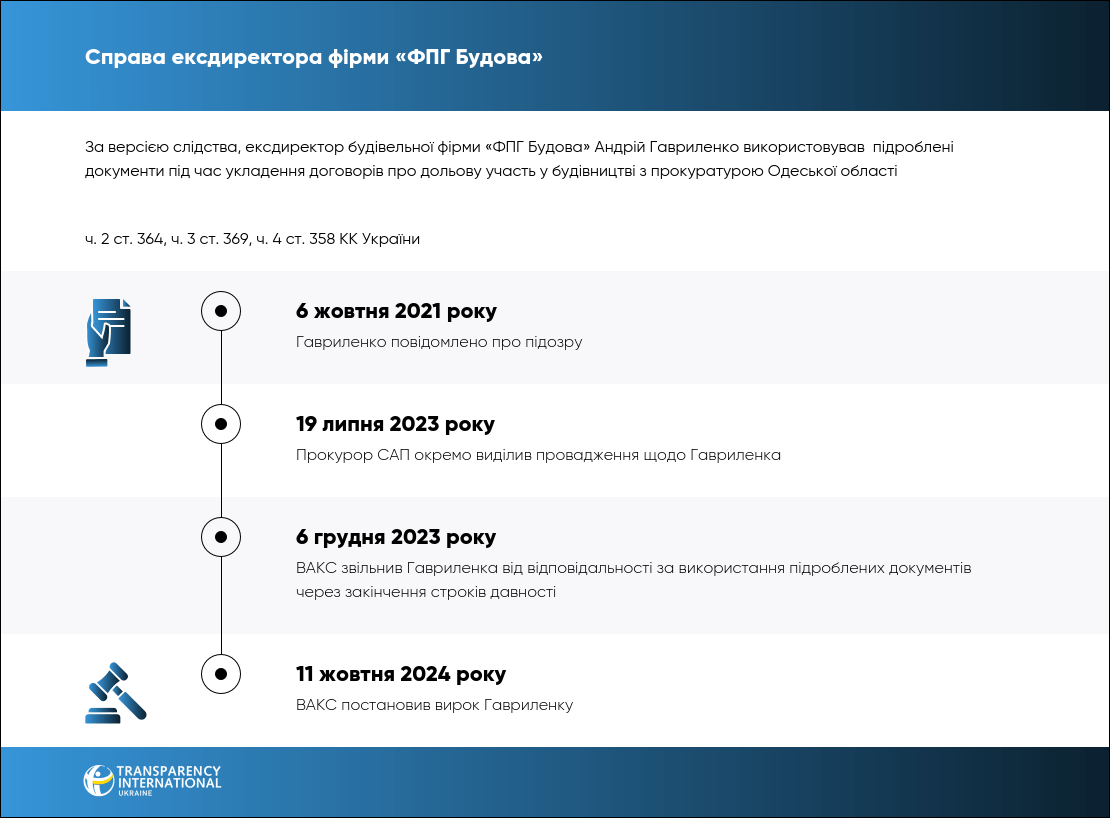 Справа ексдиректора фірми «ФПГ Будова»

За версією слідства, ексдиректор будівельної фірми «ФПГ Будова» Андрій Гавриленко використовував підроблені документи під час укладення договорів про дольову участь у будівництві з прокуратурою Одеської області

ч. 2 ст. 364, ч. 3 ст. 369, ч. 4 ст. 358 КК України

6 жовтня 2021 року
Гавриленко повідомлено про підозру

19 липня 2023 року
Прокурор САП окремо виділив провадження щодо Гавриленка

6 грудня 2023 року
ВАКС звільнив Гавриленка від відповідальності за використання підроблених документів через закінчення строків давності

11 жовтня 2024 року
ВАКС постановив вирок Гавриленку

TRANSPARENCY INTERNATIONAL UKRAINE